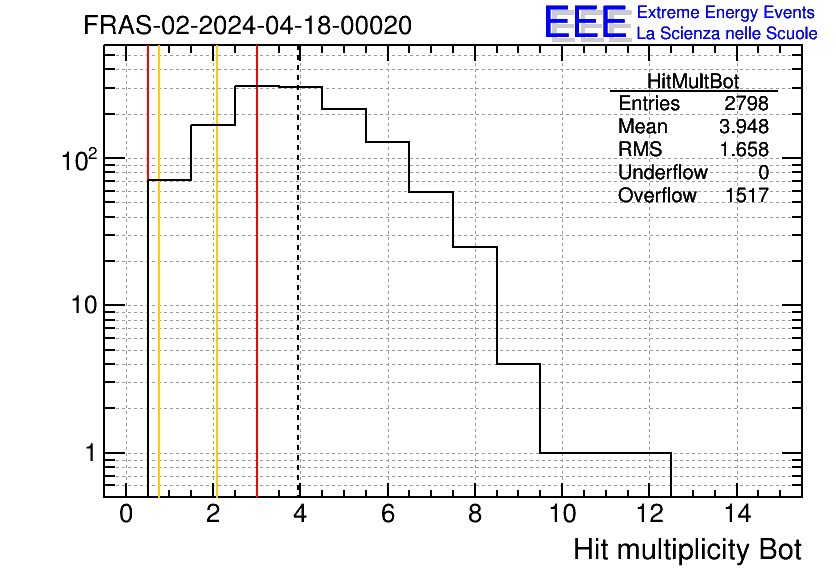 FRAS-02-2024-04-18-00020

EEE Extreme Energy Events
La Scienza nelle Scuole

| HitMultBot | |
|---|---|
| Entries | 2798 |
| Mean | 3.948 |
| RMS | 1.658 |
| Underflow | 0 |
| Overflow | 1517 |

$10^2$

10

1

0 2 4 6 8 10 12 14

Hit multiplicity Bot